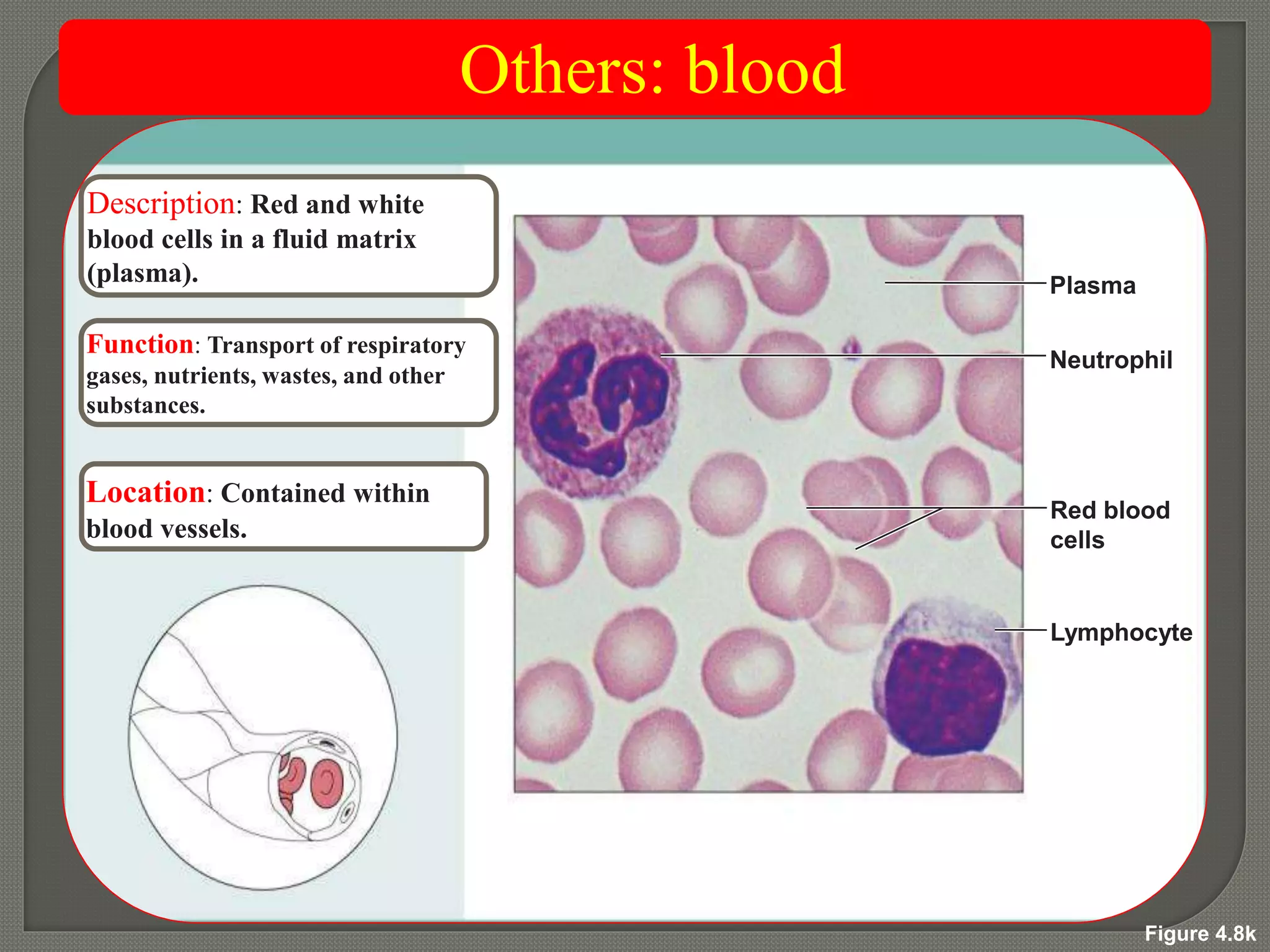 Others: blood

Description: Red and white blood cells in a fluid matrix (plasma).

Function: Transport of respiratory gases, nutrients, wastes, and other substances.

Location: Contained within blood vessels.

Plasma

Neutrophil

Red blood cells

Lymphocyte

Figure 4.8k